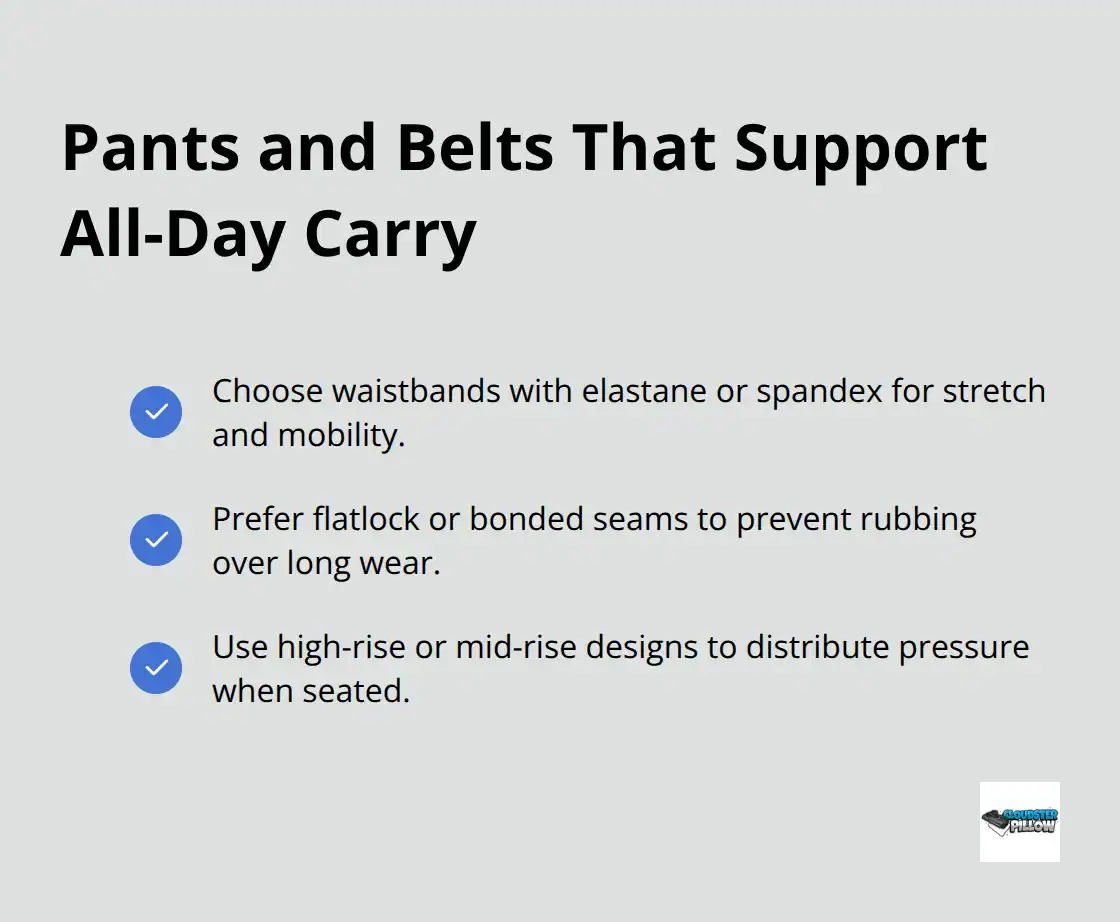 Pants and Belts That Support All-Day Carry

Choose waistbands with elastane or spandex for stretch and mobility.

Prefer flatlock or bonded seams to prevent rubbing over long wear.

Use high-rise or mid-rise designs to distribute pressure when seated.

CLOUDSTER PILLOW